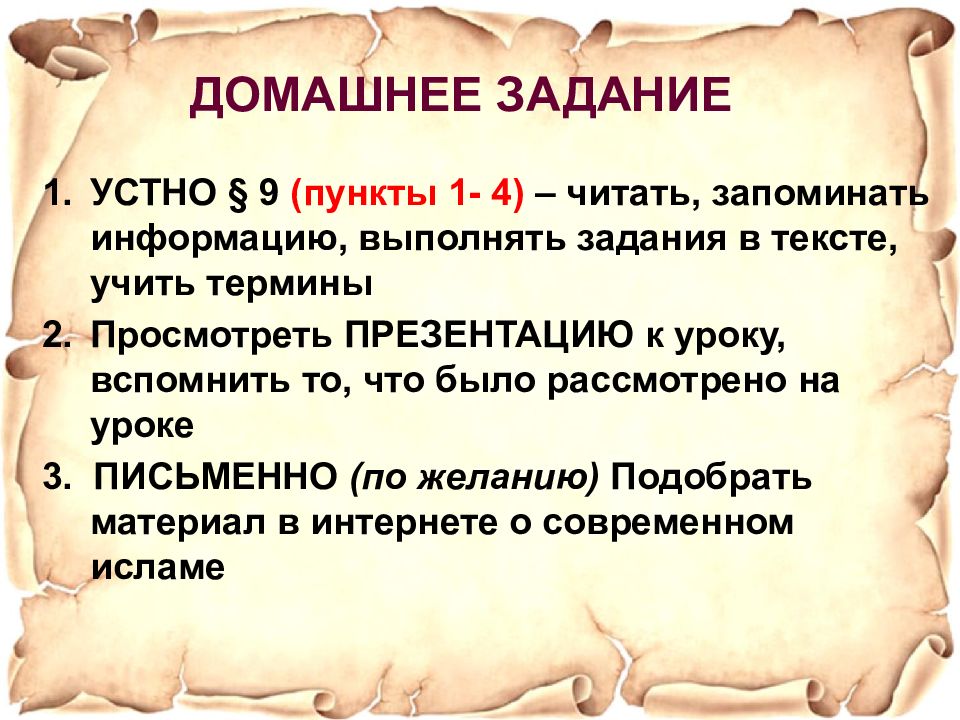 ДОМАШНЕЕ ЗАДАНИЕ

1. УСТНО § 9 (пункты 1- 4) – читать, запоминать информацию, выполнять задания в тексте, учить термины
2. Просмотреть ПРЕЗЕНТАЦИЮ к уроку, вспомнить то, что было рассмотрено на уроке
3. ПИСЬМЕННО (по желанию) Подобрать материал в интернете о современном исламе